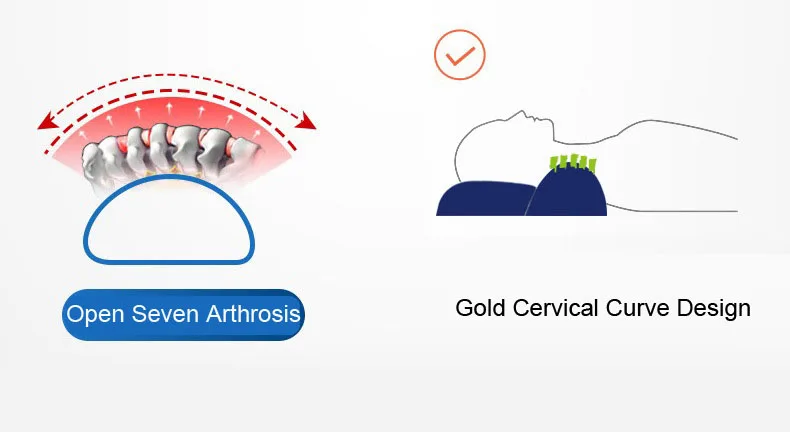 Open Seven Arthrosis

Gold Cervical Curve Design